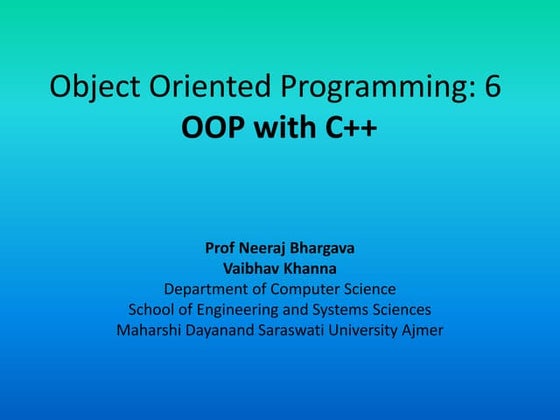 Object Oriented Programming: 6
OOP with C++

Prof Neeraj Bhargava
Vaibhav Khanna
Department of Computer Science
School of Engineering and Systems Sciences
Maharshi Dayanand Saraswati University Ajmer